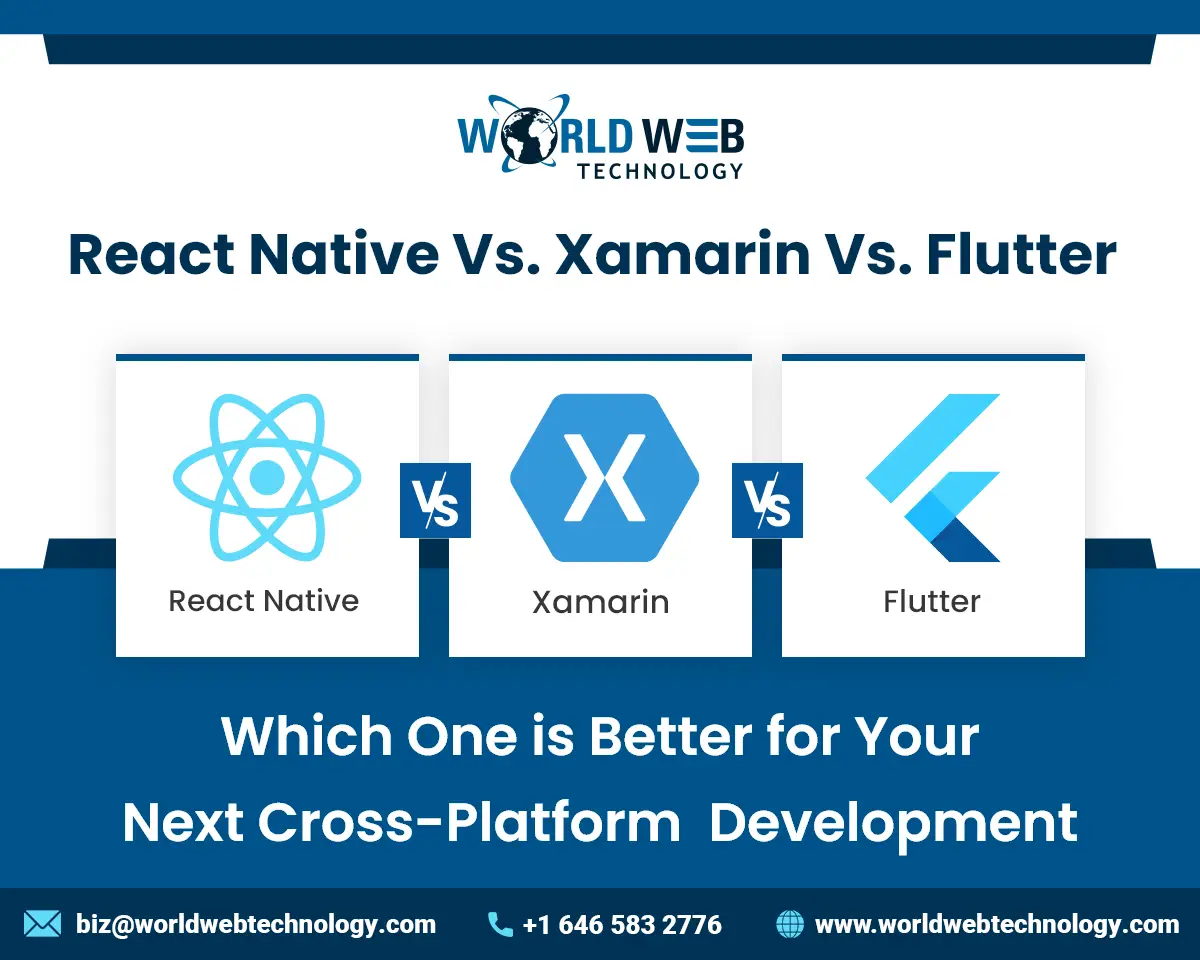 WORLD WEB TECHNOLOGY

React Native Vs. Xamarin Vs. Flutter

React Native

VS

X

Xamarin

VS

Flutter

Which One is Better for Your Next Cross-Platform Development

biz@worldwebtechnology.com

+1 646 583 2776

www.worldwebtechnology.com